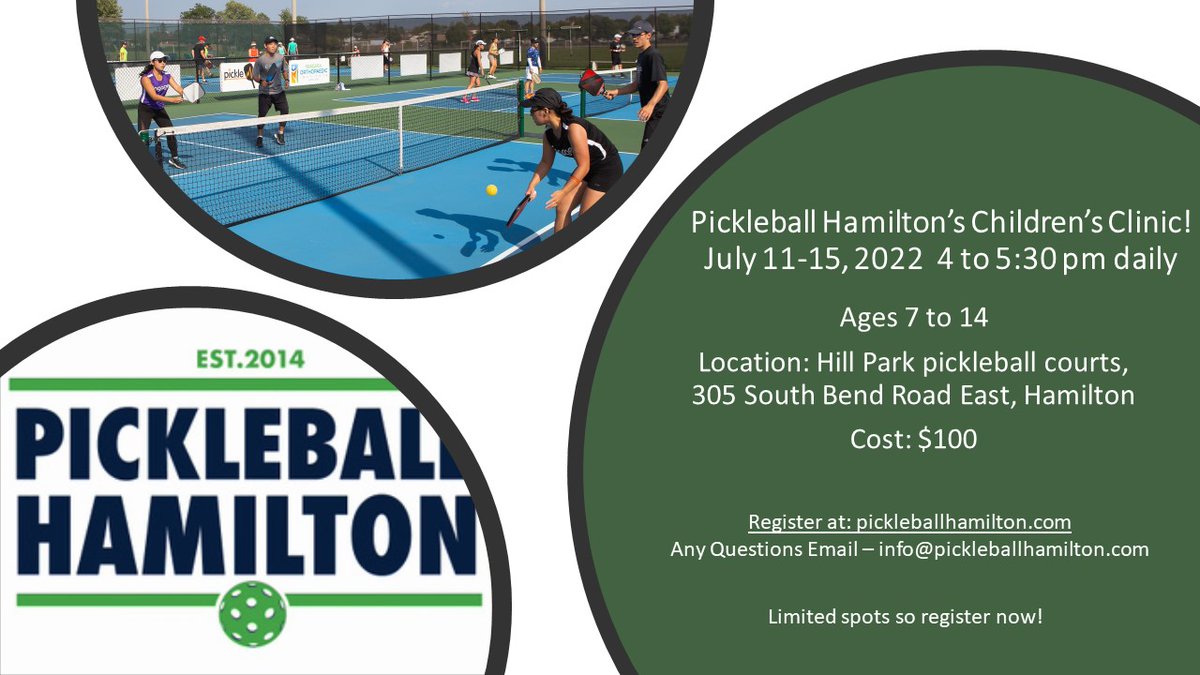 EST.2014

PICKLEBALL
HAMILTON

Pickleball Hamilton's Children's Clinic!
July 11-15, 2022 4 to 5:30 pm daily

Ages 7 to 14

Location: Hill Park pickleball courts, 305 South Bend Road East, Hamilton

Cost: $100

Register at: pickleballhamilton.com
Any Questions Email – info@pickleballhamilton.com

Limited spots so register now!